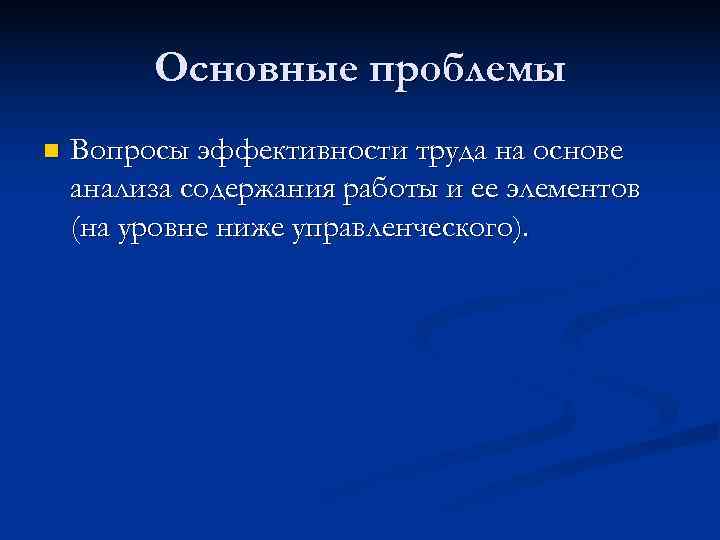 Основные проблемы

Вопросы эффективности труда на основе анализа содержания работы и ее элементов (на уровне ниже управленческого).